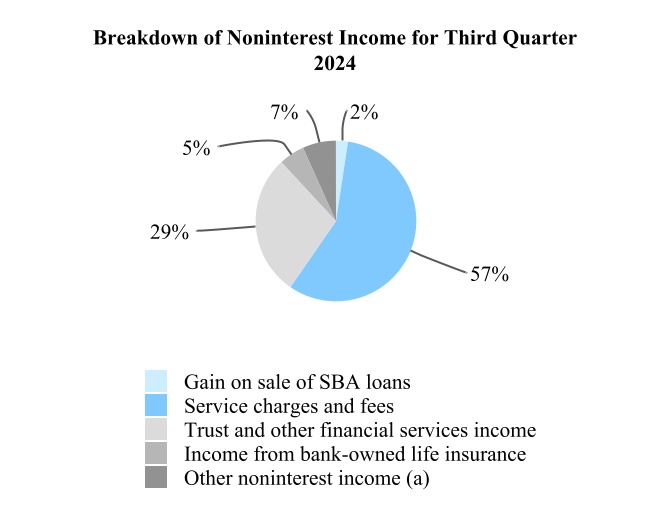 Breakdown of Noninterest Income for Third Quarter 2024

7%
2%
5%
29%
57%

Gain on sale of SBA loans
Service charges and fees
Trust and other financial services income
Income from bank-owned life insurance
Other noninterest income (a)